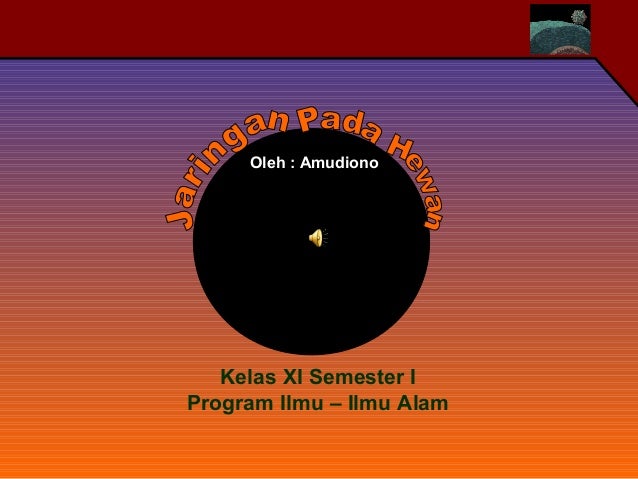 Jaringan Pada Hewan

Oleh : Amudiono

Kelas XI Semester I
Program Ilmu – Ilmu Alam